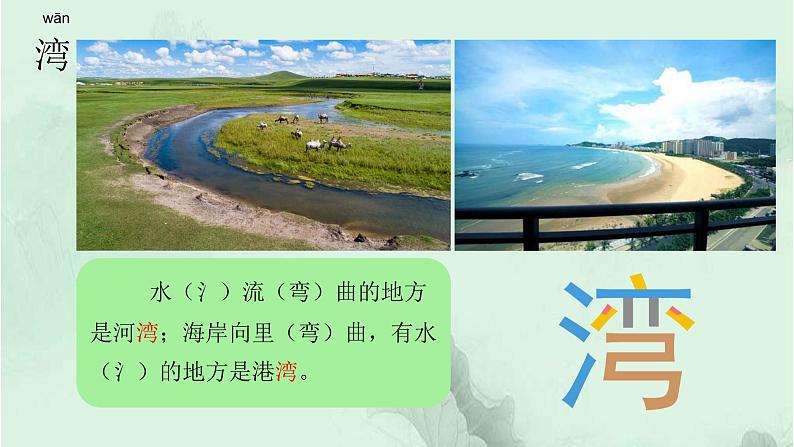 wān
湾

水（氵）流（弯）曲的地方是河湾；海岸向里（弯）曲，有水（氵）的地方是港湾。

湾